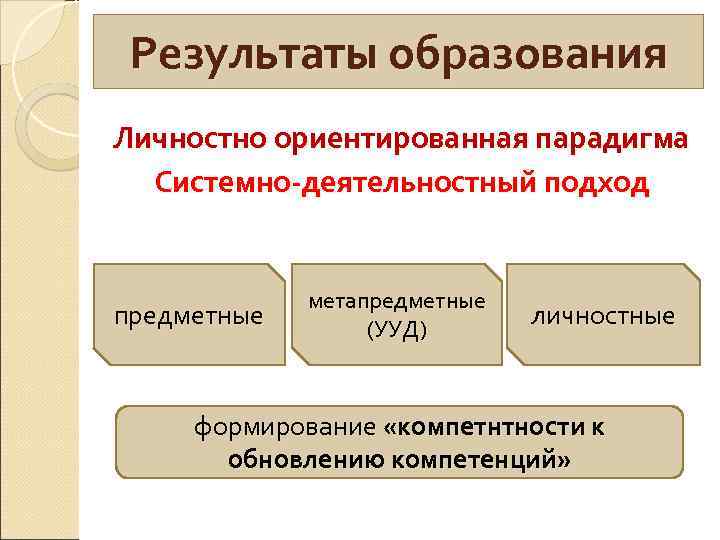 Результаты образования

Личностно ориентированная парадигма
Системно-деятельностный подход

предметные

метапредметные (УУД)

личностные

формирование «компетнтности к обновлению компетенций»